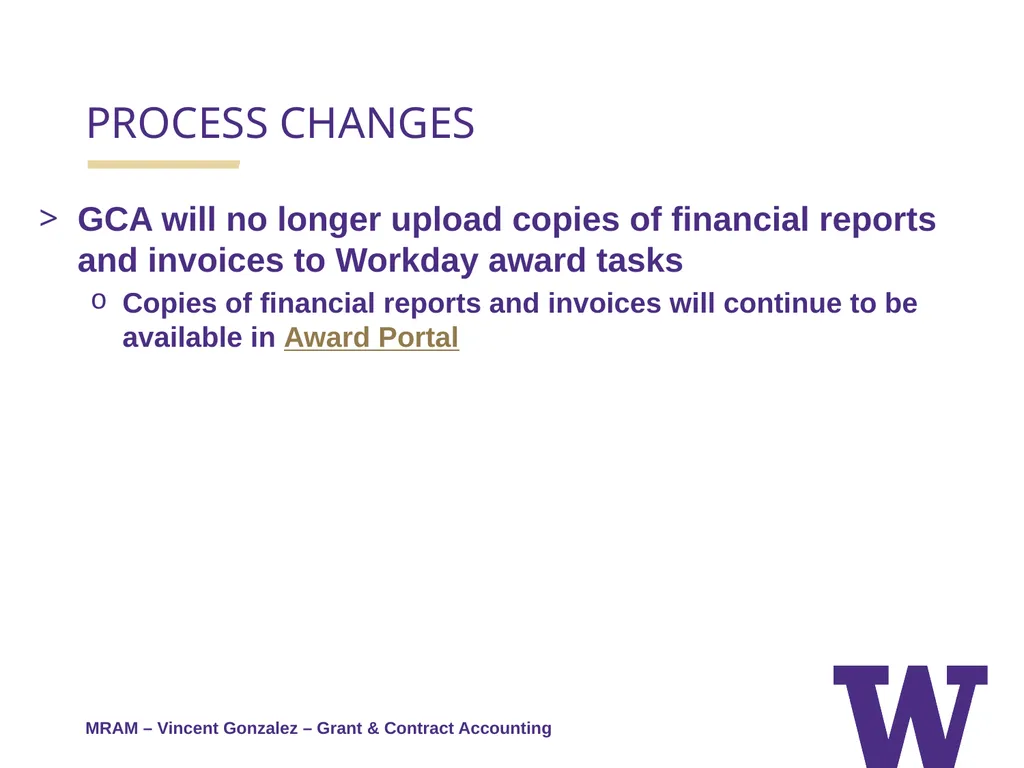 PROCESS CHANGES

> GCA will no longer upload copies of financial reports and invoices to Workday award tasks

o Copies of financial reports and invoices will continue to be available in Award Portal

MRAM – Vincent Gonzalez – Grant & Contract Accounting

W